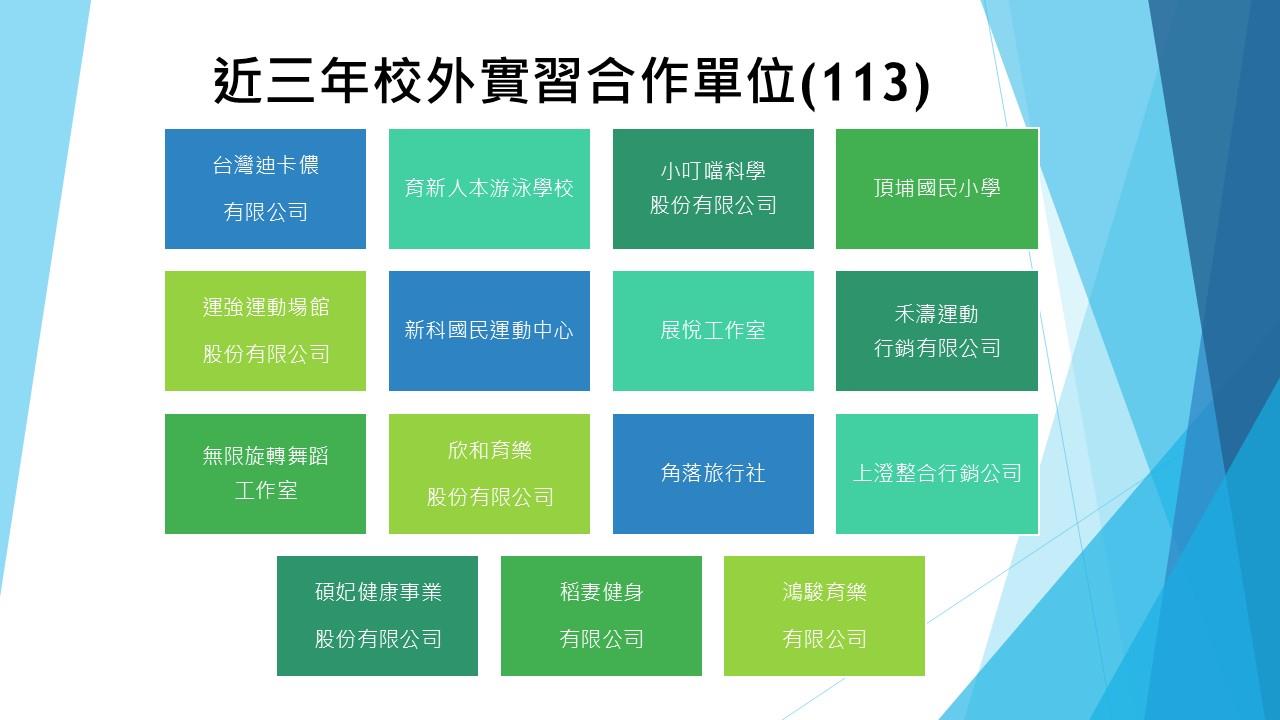 近三年校外實習合作單位(113)

台灣迪卡儂
有限公司

育新人本游泳學校

小叮噹科學
股份有限公司

頂埔國民小學

運強運動場館
股份有限公司

新科國民運動中心

展悅工作室

禾濤運動
行銷有限公司

無限旋轉舞蹈
工作室

欣和育樂
股份有限公司

角落旅行社

上澄整合行銷公司

碩妃健康事業
股份有限公司

稻妻健身
有限公司

鴻駿育樂
有限公司